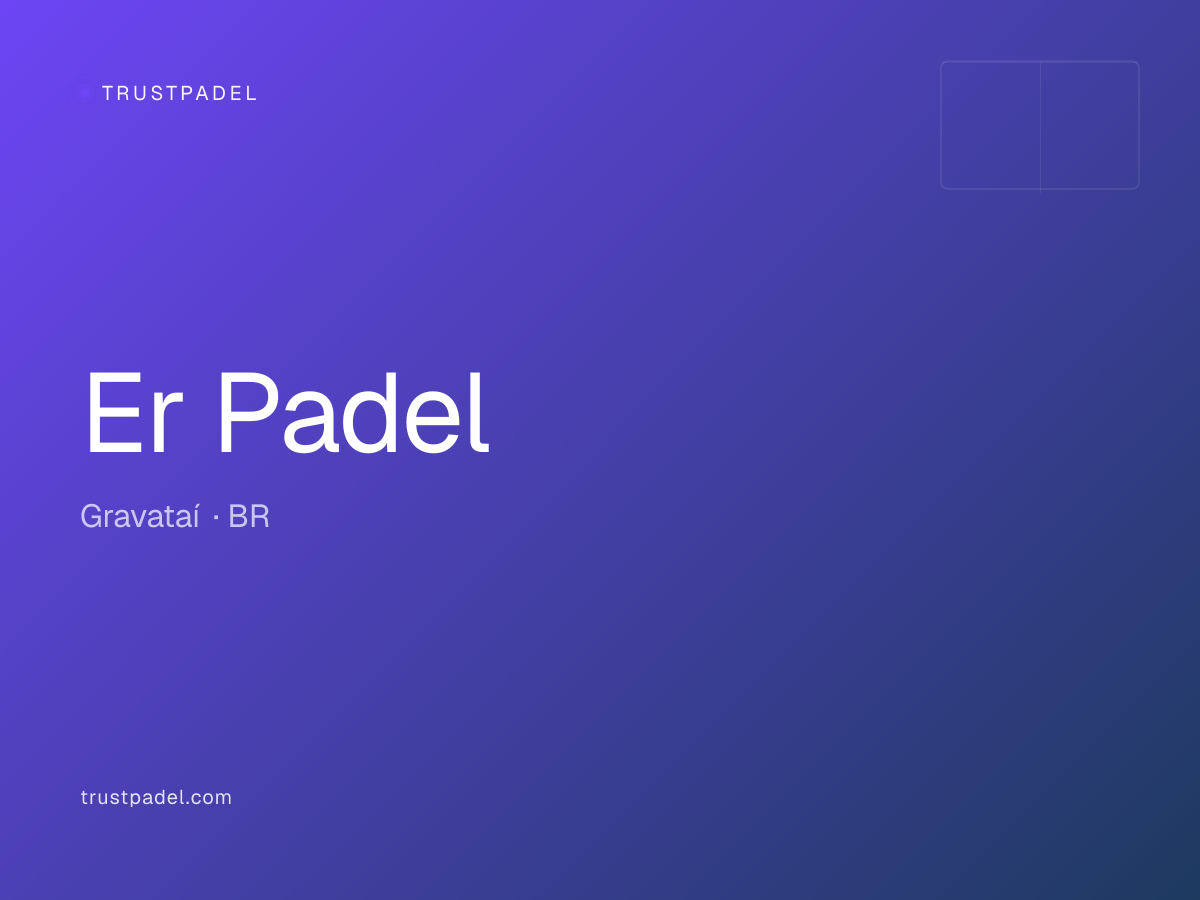 TRUSTPADEL

Er Padel

Gravataí · BR

trustpadel.com